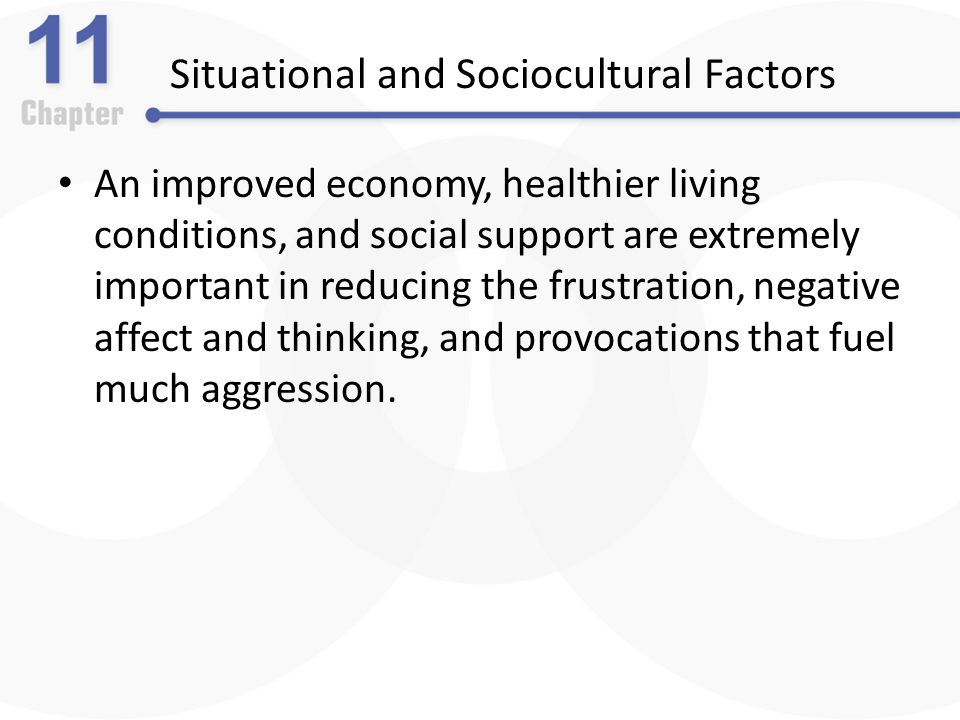 11
Chapter

Situational and Sociocultural Factors

• An improved economy, healthier living conditions, and social support are extremely important in reducing the frustration, negative affect and thinking, and provocations that fuel much aggression.